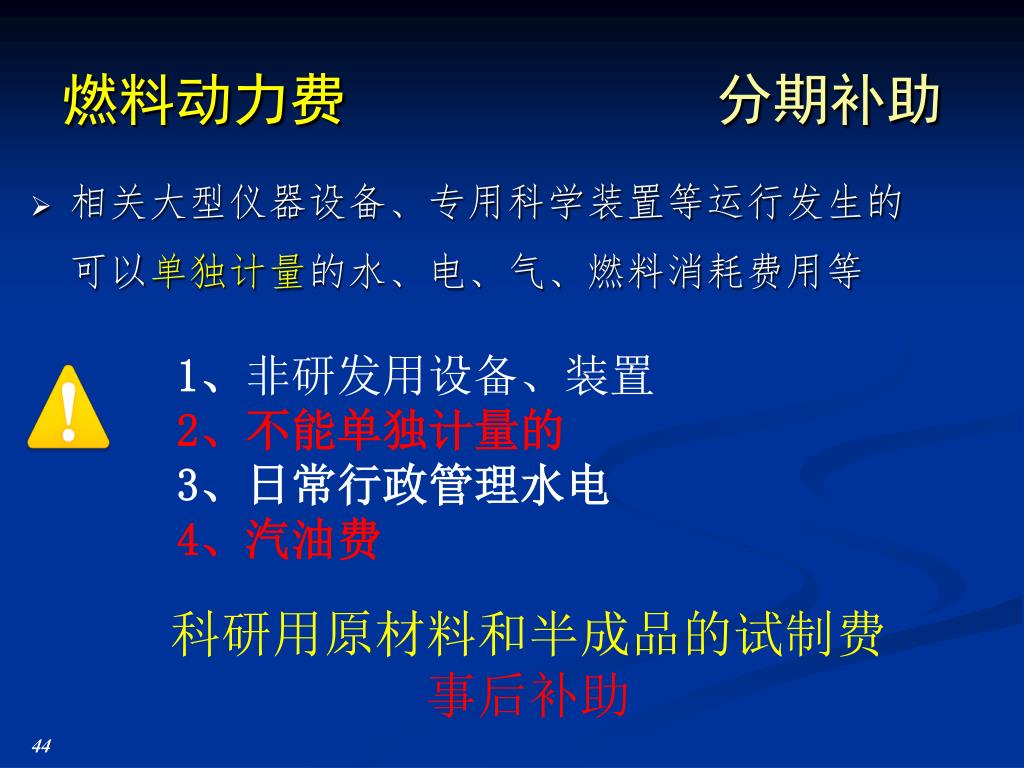 燃料动力费　　　　　　分期补助

➢ 相关大型仪器设备、专用科学装置等运行发生的可以单独计量的水、电、气、燃料消耗费用等

!

1、非研发用设备、装置
2、不能单独计量的
3、日常行政管理水电
4、汽油费

科研用原材料和半成品的试制费
事后补助

44